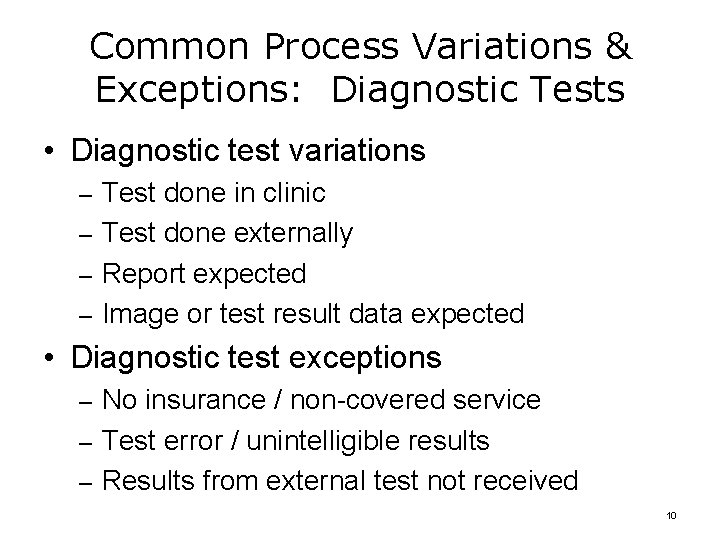 Common Process Variations & Exceptions: Diagnostic Tests

• Diagnostic test variations
– Test done in clinic
– Test done externally
– Report expected
– Image or test result data expected

• Diagnostic test exceptions
– No insurance / non-covered service
– Test error / unintelligible results
– Results from external test not received

10